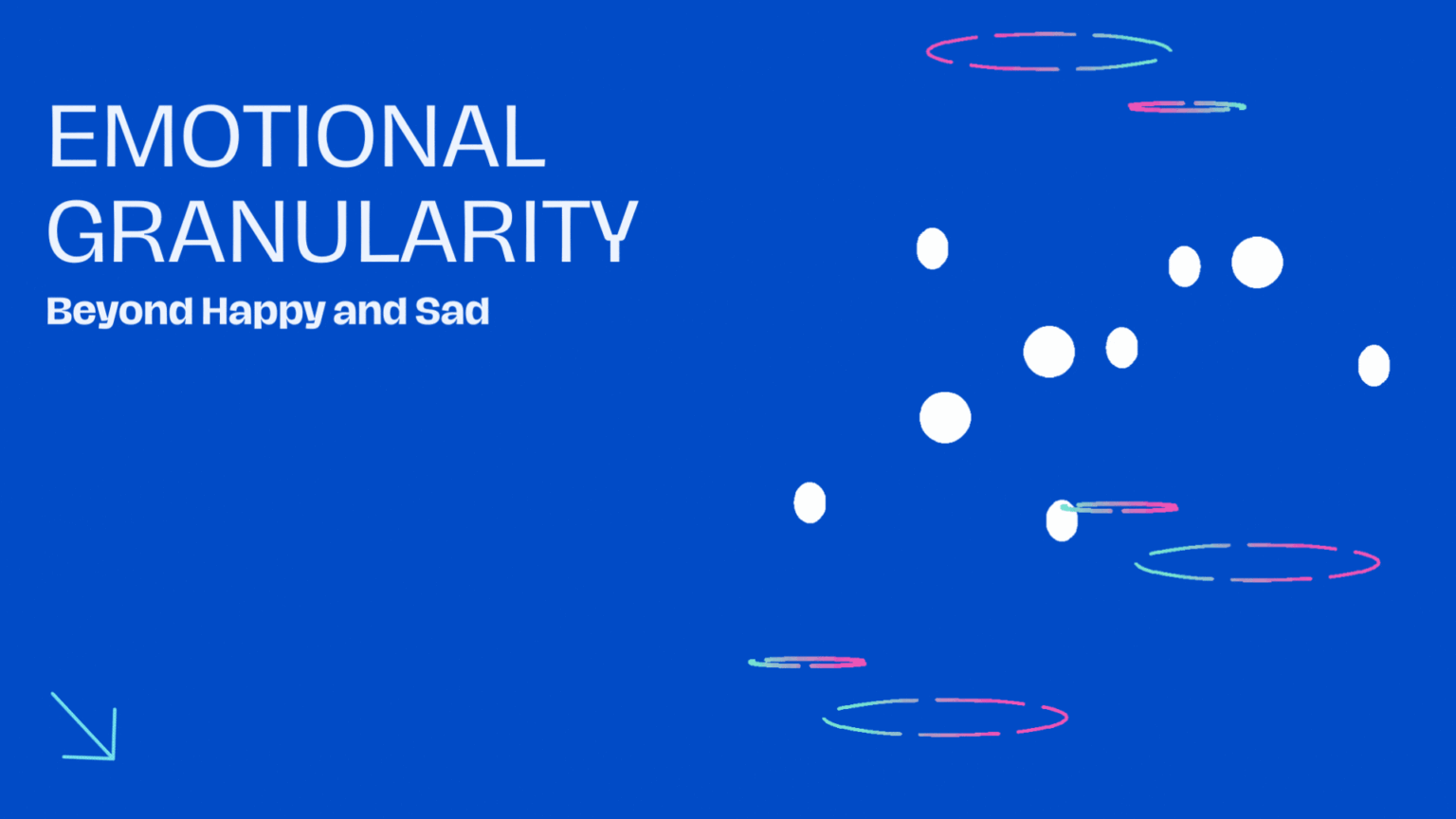 EMOTIONAL GRANULARITY

Beyond Happy and Sad